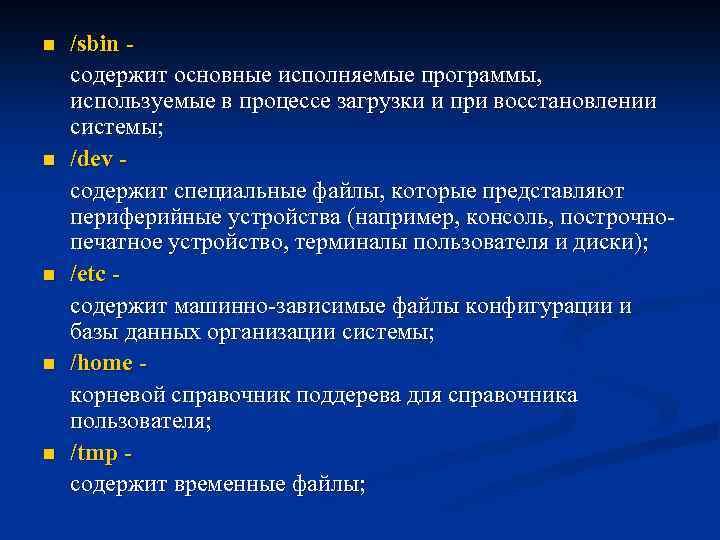 ■ /sbin -

содержит основные исполняемые программы, используемые в процессе загрузки и при восстановлении системы;

■ /dev -

содержит специальные файлы, которые представляют периферийные устройства (например, консоль, построчно-печатное устройство, терминалы пользователя и диски);

■ /etc -

содержит машинно-зависимые файлы конфигурации и базы данных организации системы;

■ /home -

корневой справочник поддерева для справочника пользователя;

■ /tmp -

содержит временные файлы;